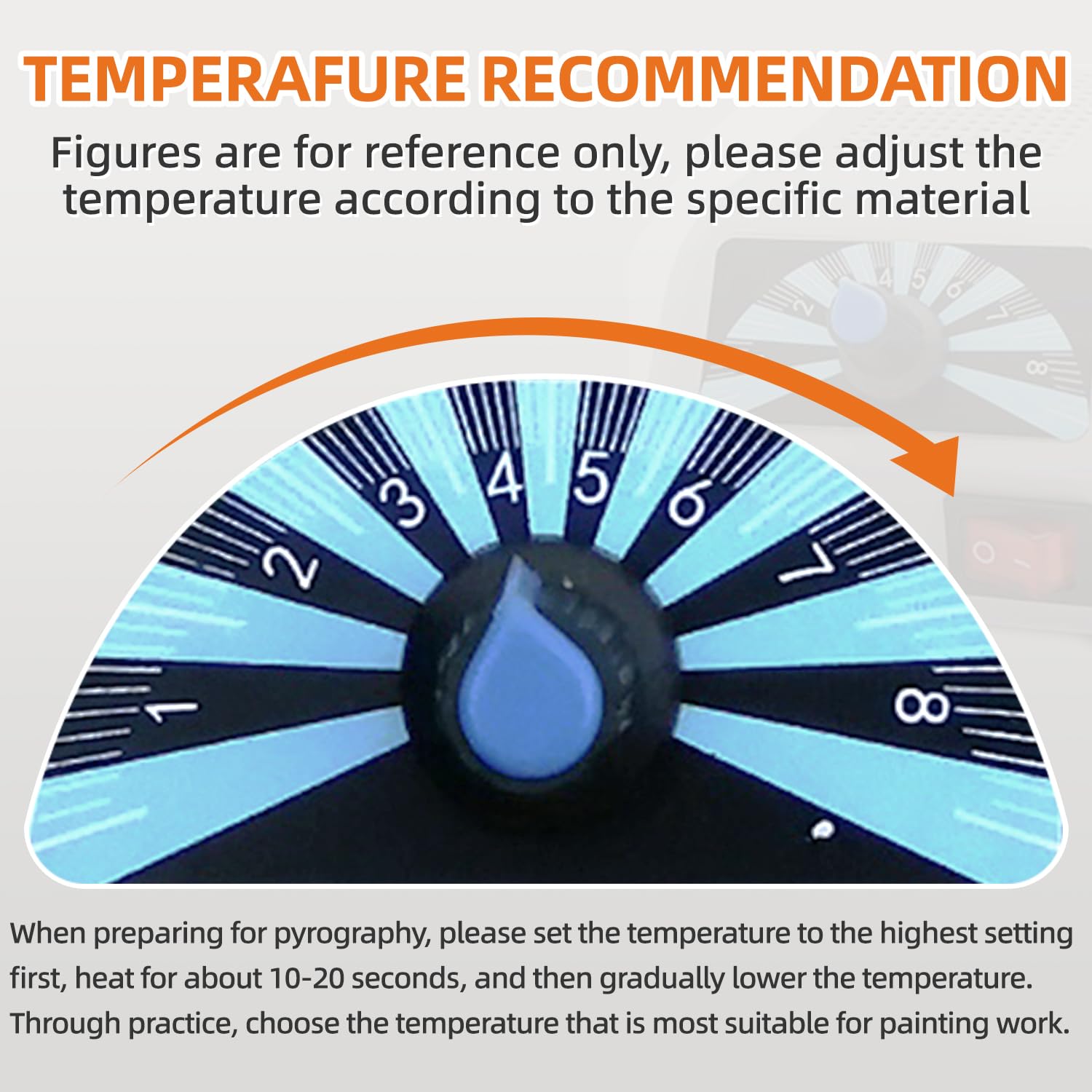 TEMPERAFURE RECOMMENDATION

Figures are for reference only, please adjust the temperature according to the specific material

1
2
3
4
5
6
7
8

When preparing for pyrography, please set the temperature to the highest setting first, heat for about 10-20 seconds, and then gradually lower the temperature. Through practice, choose the temperature that is most suitable for painting work.